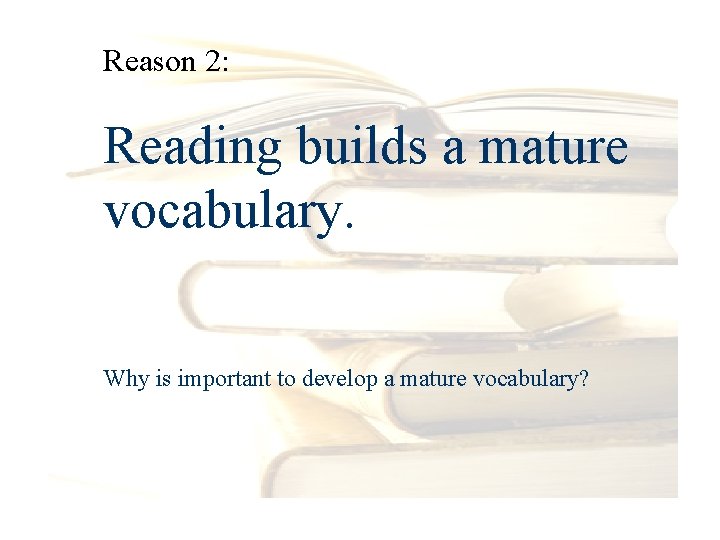 Reason 2:

Reading builds a mature vocabulary.

Why is important to develop a mature vocabulary?